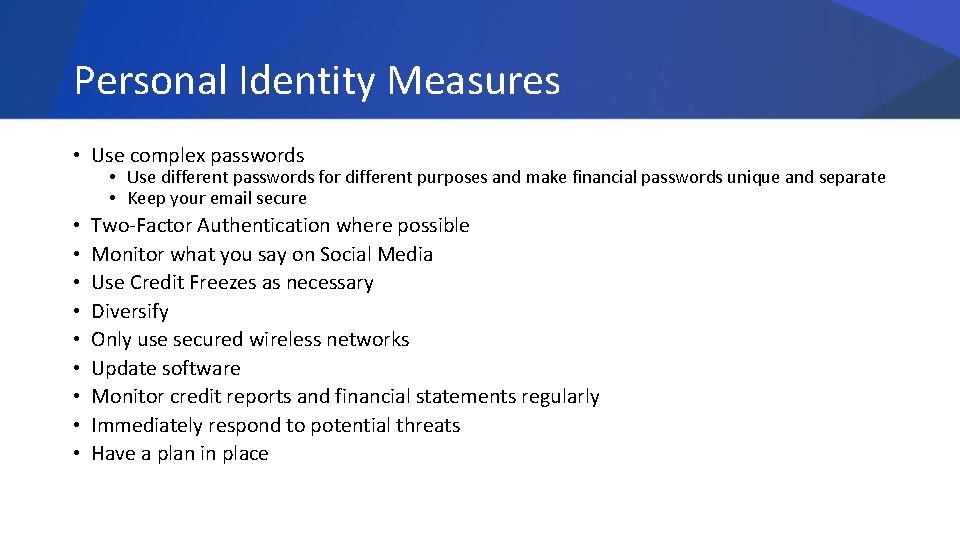 Personal Identity Measures

• Use complex passwords
  • Use different passwords for different purposes and make financial passwords unique and separate
  • Keep your email secure
• Two-Factor Authentication where possible
• Monitor what you say on Social Media
• Use Credit Freezes as necessary
• Diversify
• Only use secured wireless networks
• Update software
• Monitor credit reports and financial statements regularly
• Immediately respond to potential threats
• Have a plan in place